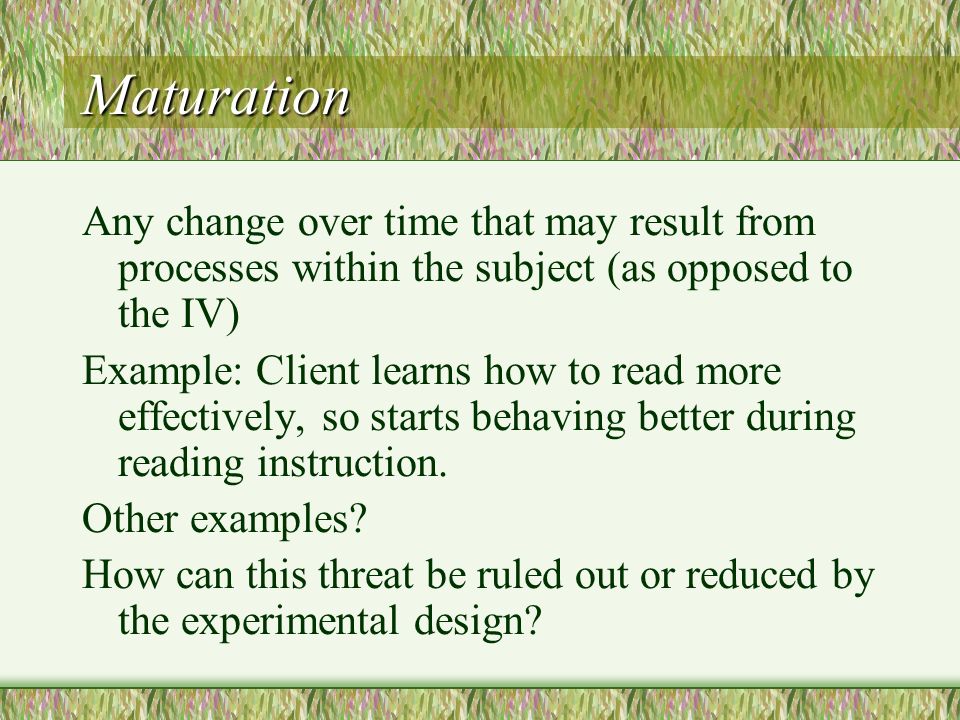 Maturation

Any change over time that may result from processes within the subject (as opposed to the IV)

Example: Client learns how to read more effectively, so starts behaving better during reading instruction.

Other examples?

How can this threat be ruled out or reduced by the experimental design?